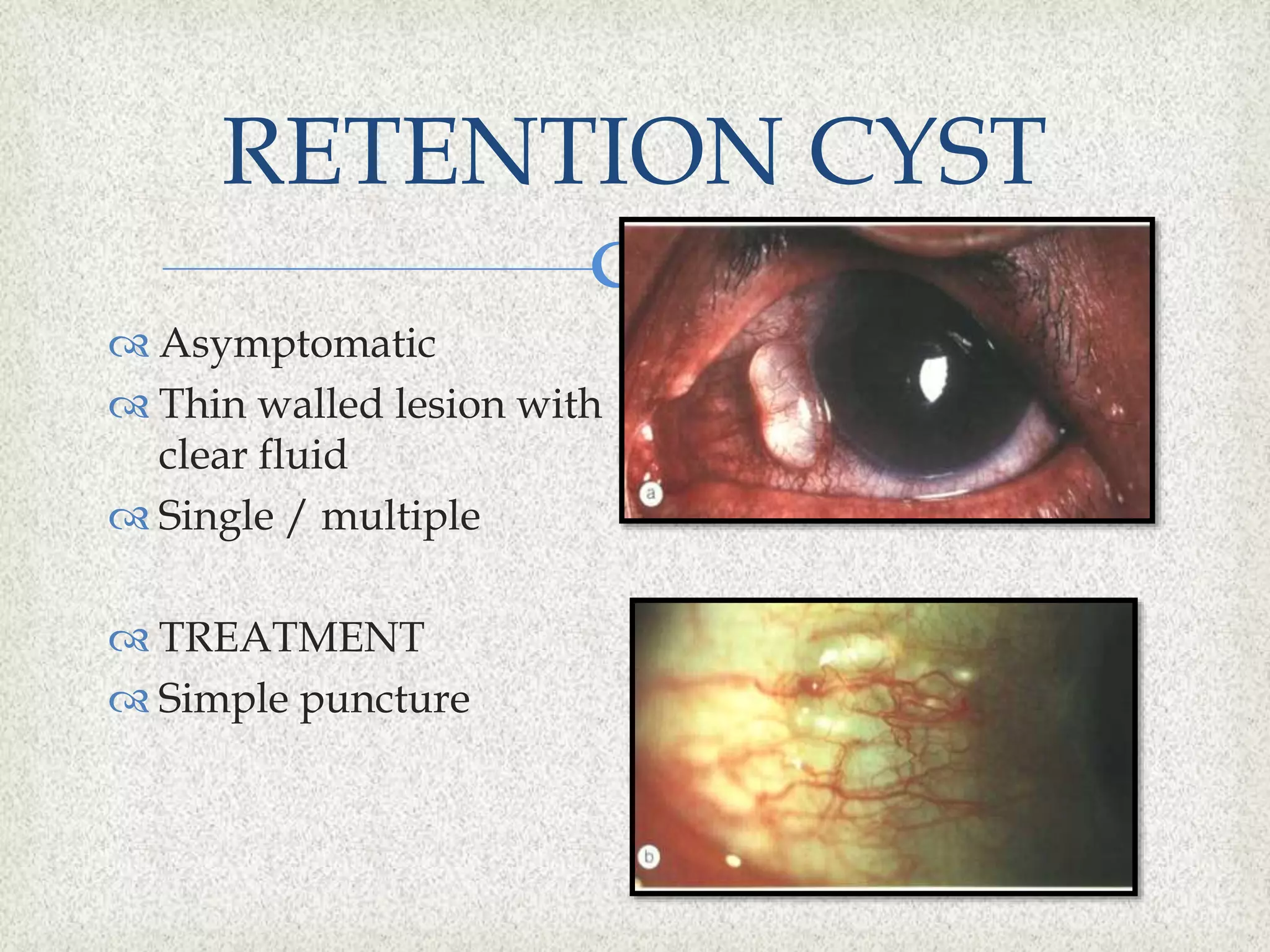 RETENTION CYST

Asymptomatic
Thin walled lesion with clear fluid
Single / multiple

TREATMENT
Simple puncture

a

b